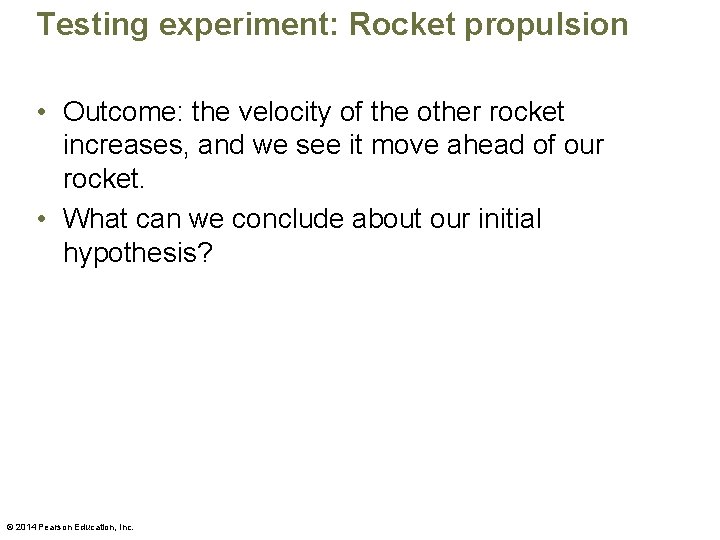 Testing experiment: Rocket propulsion

• Outcome: the velocity of the other rocket increases, and we see it move ahead of our rocket.

• What can we conclude about our initial hypothesis?

© 2014 Pearson Education, Inc.